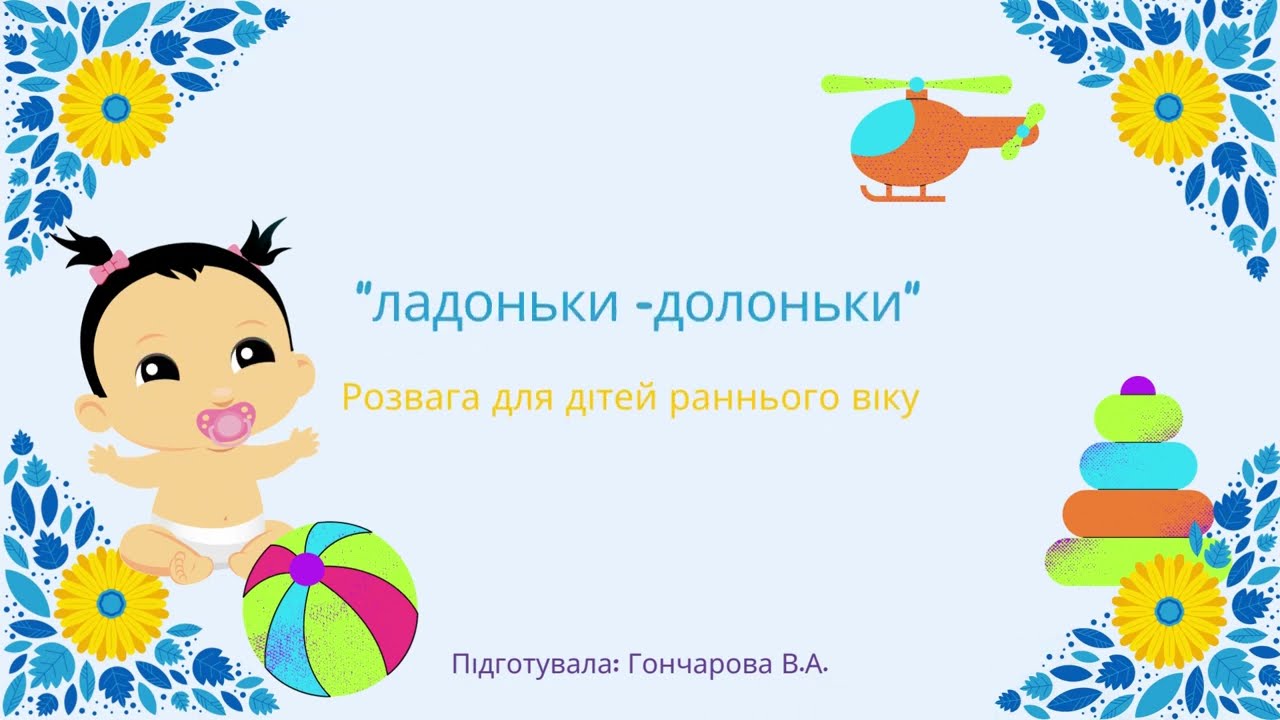 "ладоньки -долоньки"

Розвага для дітей раннього віку

Підготувала: Гончарова В.А.